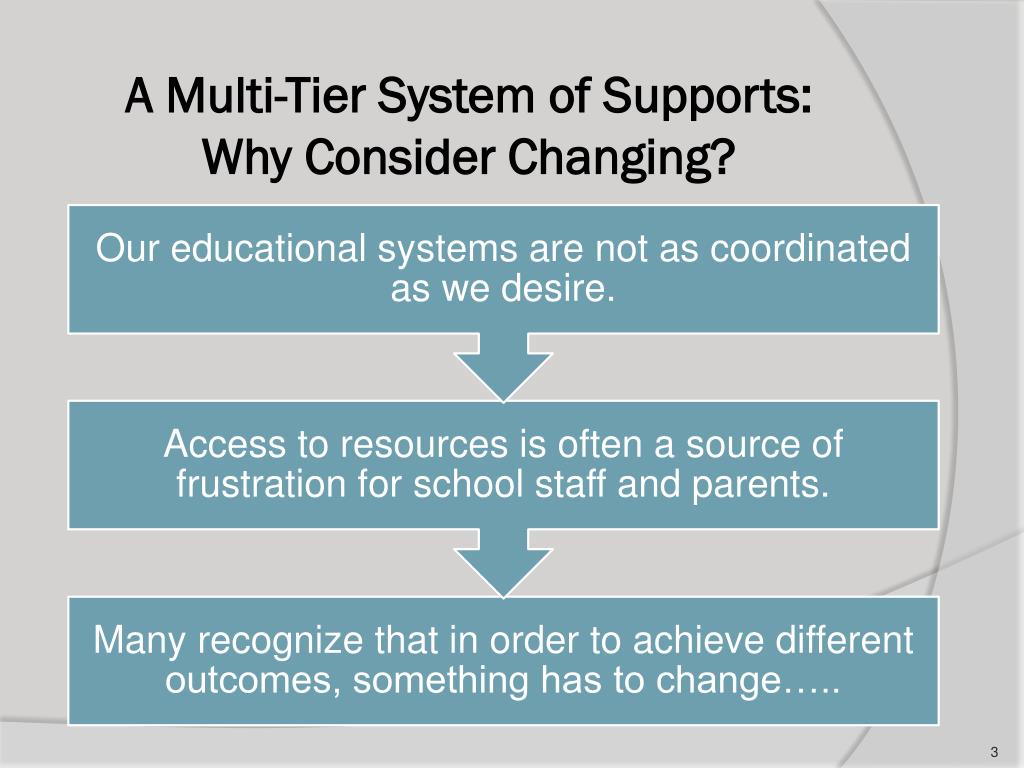 A Multi-Tier System of Supports:
Why Consider Changing?

Our educational systems are not as coordinated as we desire.

Access to resources is often a source of frustration for school staff and parents.

Many recognize that in order to achieve different outcomes, something has to change…..

3